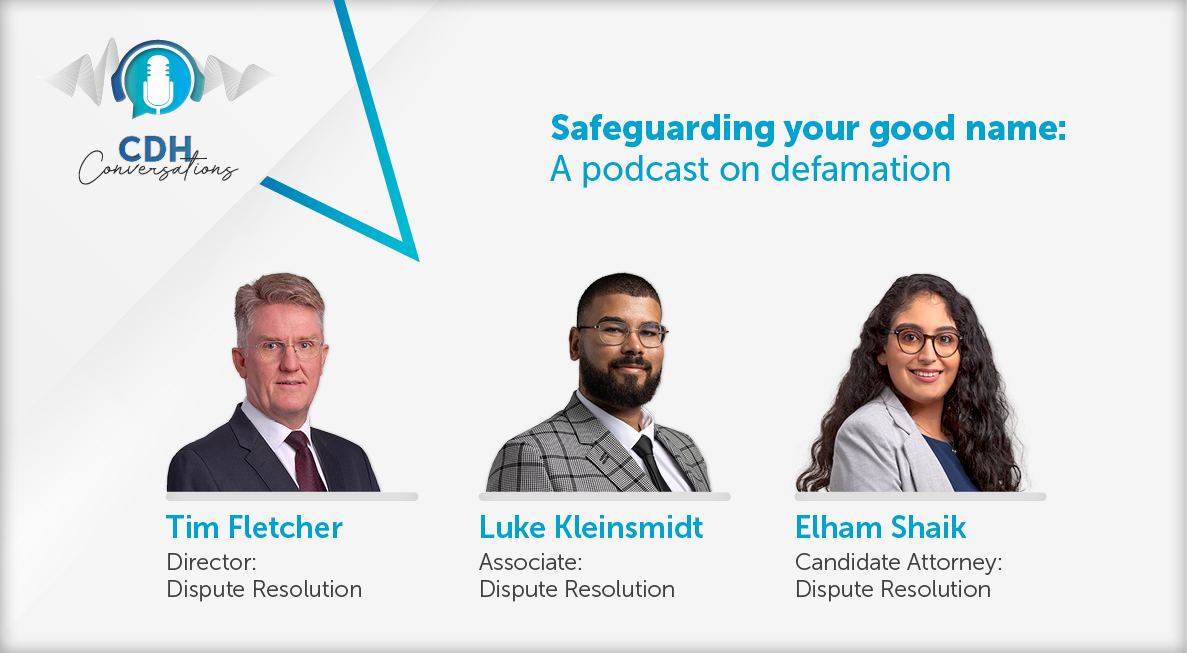 CDH
Conversations

Safeguarding your good name:
A podcast on defamation

Tim Fletcher
Director:
Dispute Resolution

Luke Kleinsmidt
Associate:
Dispute Resolution

Elham Shaik
Candidate Attorney:
Dispute Resolution